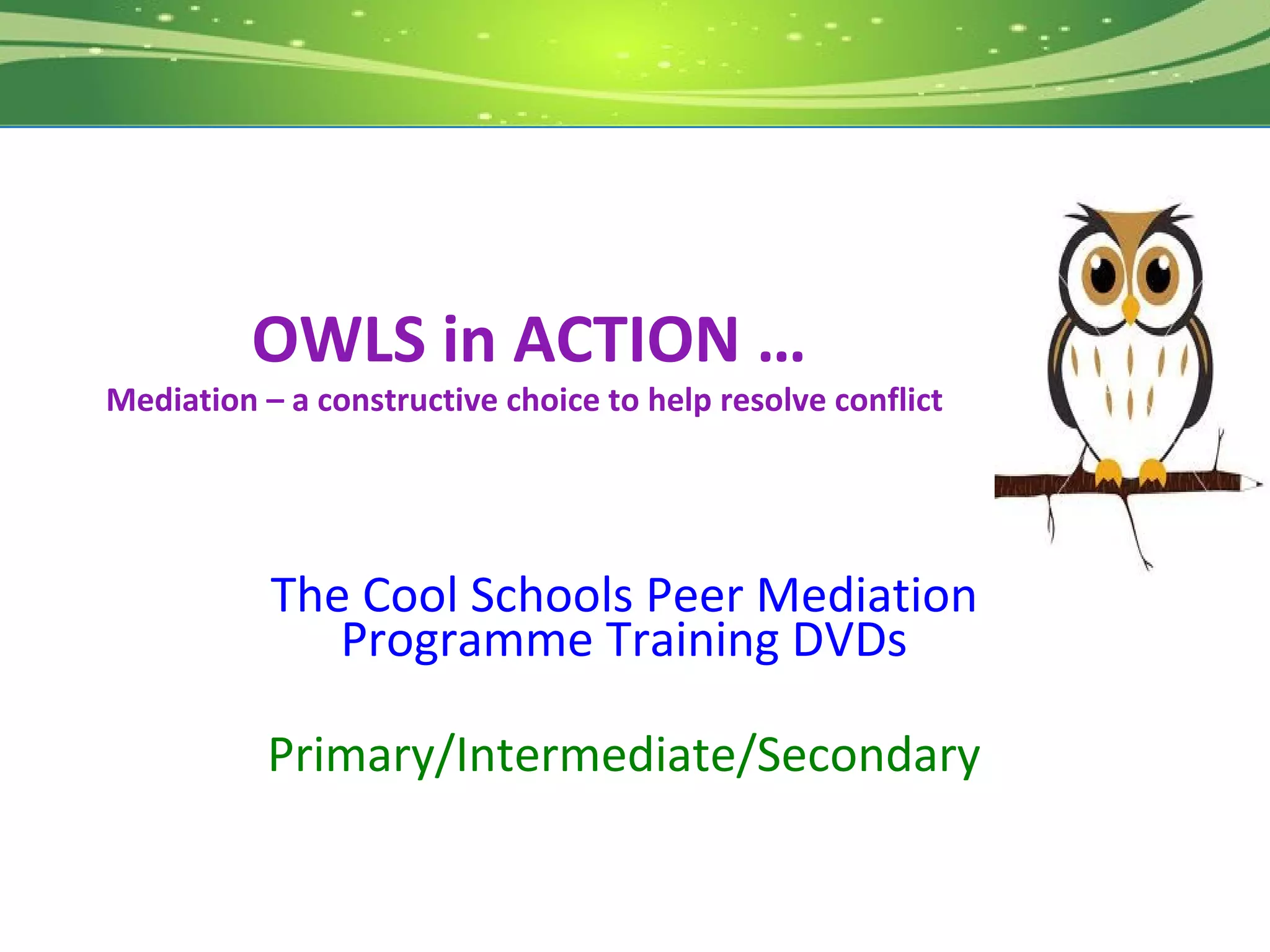 OWLS in ACTION …
Mediation – a constructive choice to help resolve conflict

The Cool Schools Peer Mediation Programme Training DVDs

Primary/Intermediate/Secondary